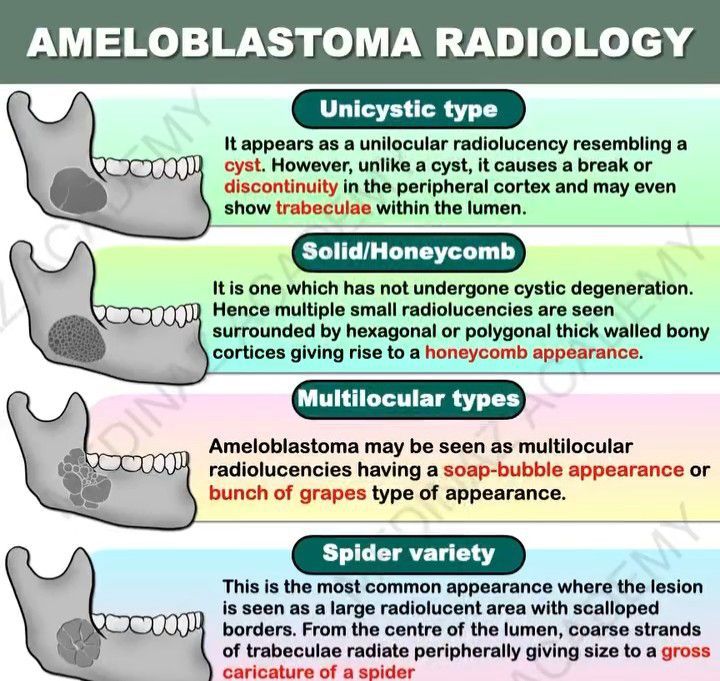 AMELOBLASTOMA RADIOLOGY

Unicystic type

It appears as a unilocular radiolucency resembling a cyst. However, unlike a cyst, it causes a break or discontinuity in the peripheral cortex and may even show trabeculae within the lumen.

Solid/Honeycomb

It is one which has not undergone cystic degeneration. Hence multiple small radiolucencies are seen surrounded by hexagonal or polygonal thick walled bony cortices giving rise to a honeycomb appearance.

Multilocular types

Ameloblastoma may be seen as multilocular radiolucencies having a soap-bubble appearance or bunch of grapes type of appearance.

Spider variety

This is the most common appearance where the lesion is seen as a large radiolucent area with scalloped borders. From the centre of the lumen, coarse strands of trabeculae radiate peripherally giving size to a gross caricature of a spider